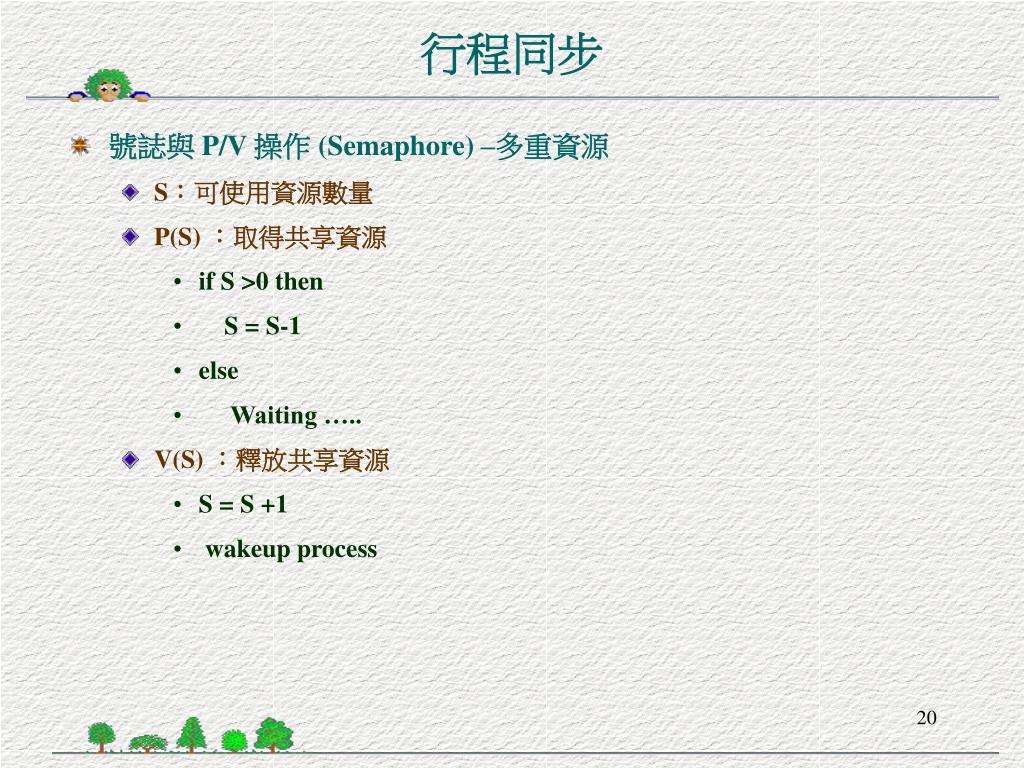 行程同步

號誌與 P/V 操作 (Semaphore) –多重資源

S：可使用資源數量

P(S) ：取得共享資源

• if S >0 then

• S = S-1

• else

• Waiting …..

V(S) ：釋放共享資源

• S = S +1

• wakeup process

20